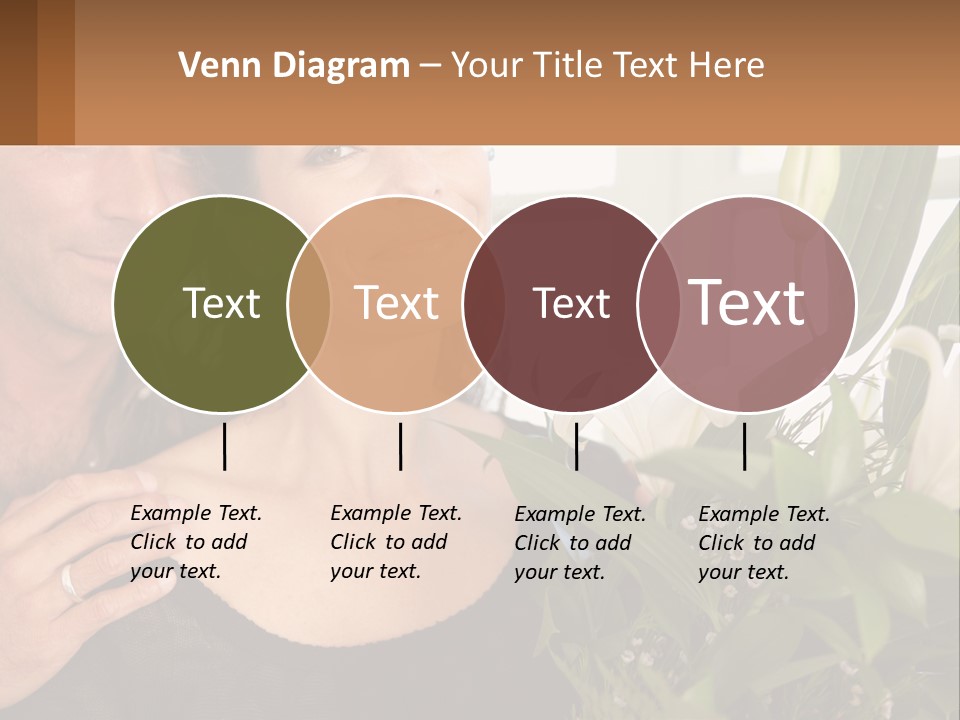 Venn Diagram – Your Title Text Here

Text

Text

Text

Text

Example Text. Click to add your text.

Example Text. Click to add your text.

Example Text. Click to add your text.

Example Text. Click to add your text.